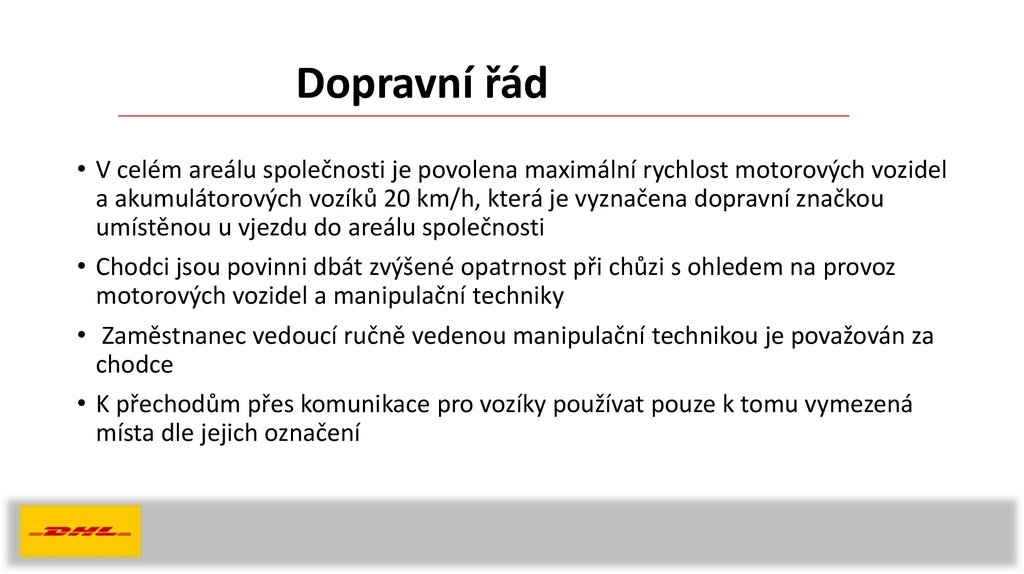 Dopravní řád

• V celém areálu společnosti je povolena maximální rychlost motorových vozidel a akumulátorových vozíků 20 km/h, která je vyznačena dopravní značkou umístěnou u vjezdu do areálu společnosti

• Chodci jsou povinni dbát zvýšené opatrnost při chůzi s ohledem na provoz motorových vozidel a manipulační techniky

• Zaměstnanec vedoucí ručně vedenou manipulační technikou je považován za chodce

• K přechodům přes komunikace pro vozíky používat pouze k tomu vymezená místa dle jejich označení

DHL